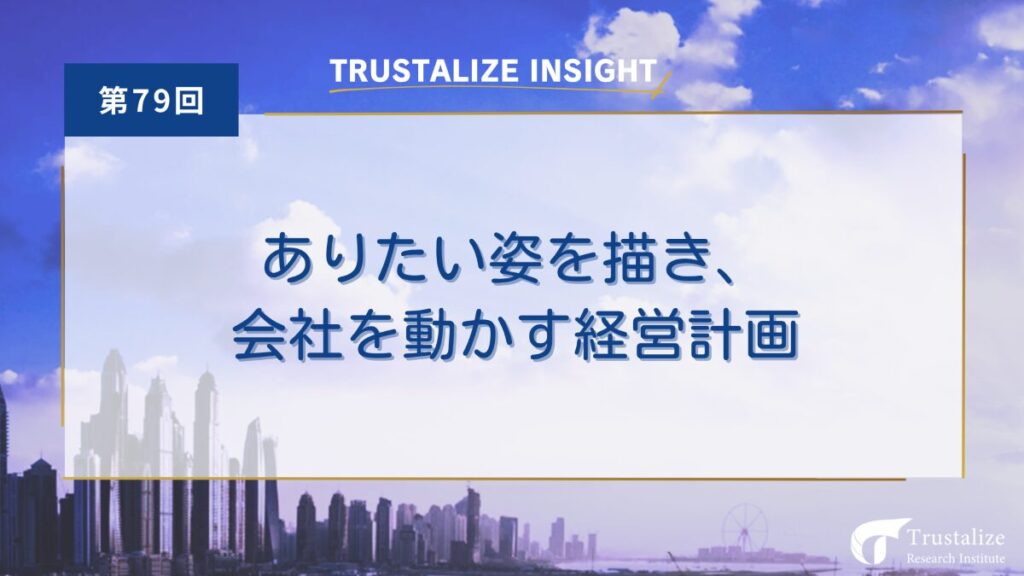 第79回

TRUSTALIZE INSIGHT

ありたい姿を描き、
会社を動かす経営計画

Trustalize
Research Institute